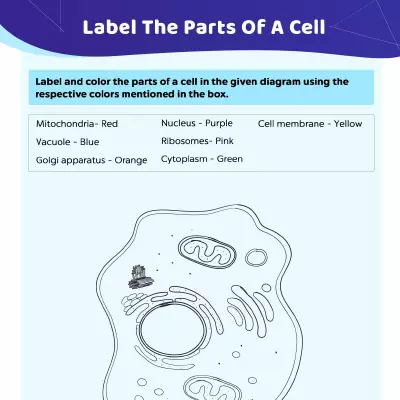 Label The Parts Of A Cell

Label and color the parts of a cell in the given diagram using the respective colors mentioned in the box.

Mitochondria- Red
Vacuole - Blue
Golgi apparatus - Orange

Nucleus - Purple
Ribosomes- Pink
Cytoplasm - Green

Cell membrane - Yellow